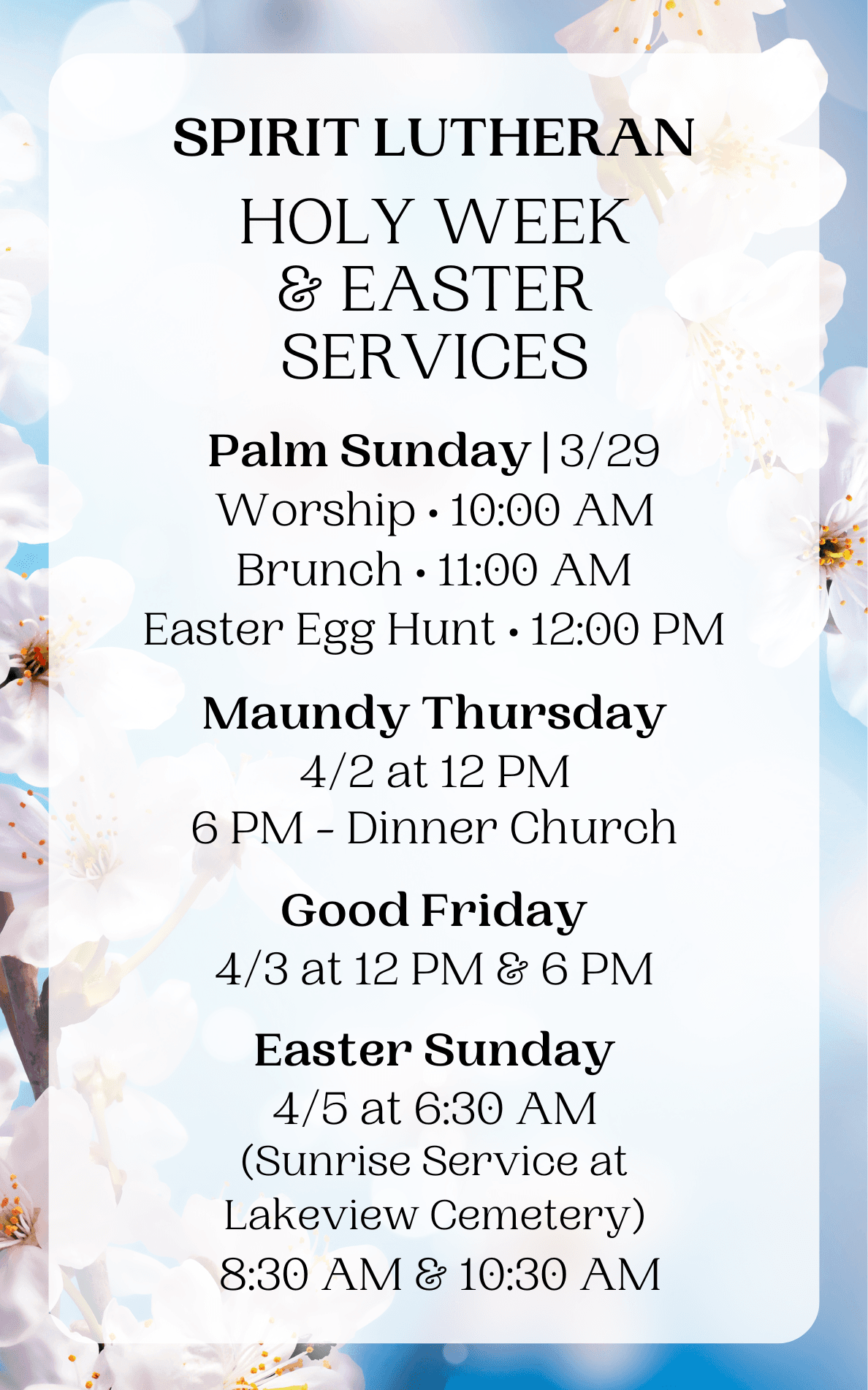 SPIRIT LUTHERAN

HOLY WEEK & EASTER SERVICES

Palm Sunday | 3/29
Worship • 10:00 AM
Brunch • 11:00 AM
Easter Egg Hunt • 12:00 PM

Maundy Thursday
4/2 at 12 PM
6 PM - Dinner Church

Good Friday
4/3 at 12 PM & 6 PM

Easter Sunday
4/5 at 6:30 AM
(Sunrise Service at Lakeview Cemetery)
8:30 AM & 10:30 AM